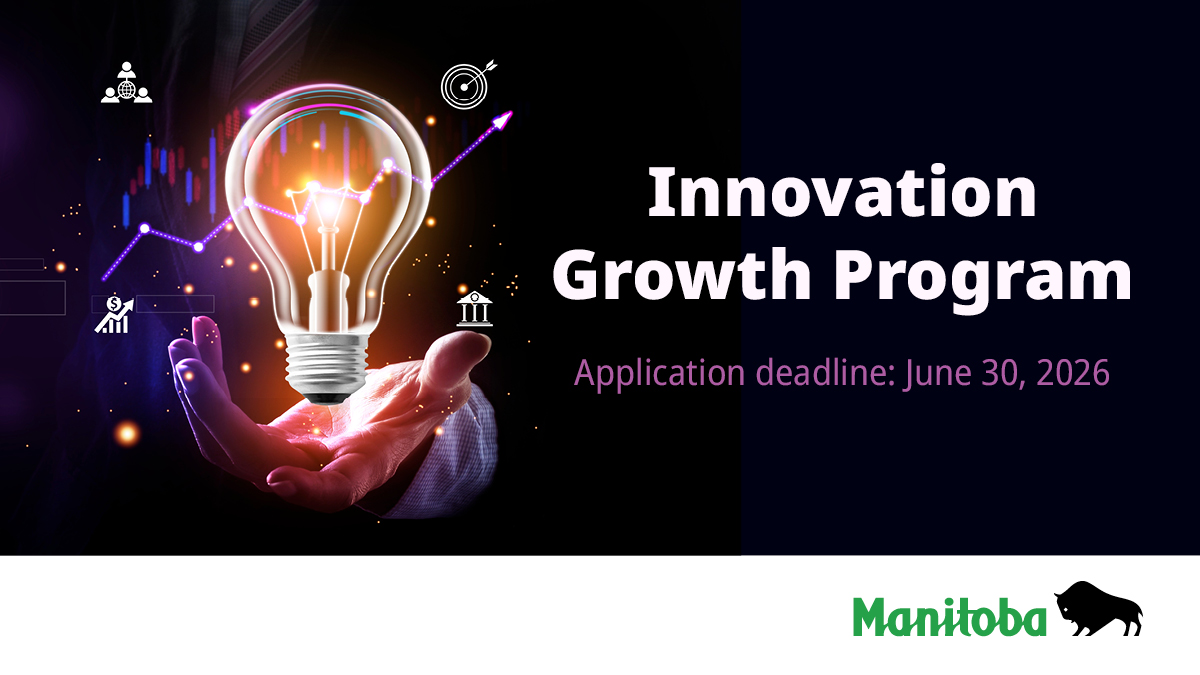 Innovation Growth Program

Application deadline: June 30, 2026

Manitoba